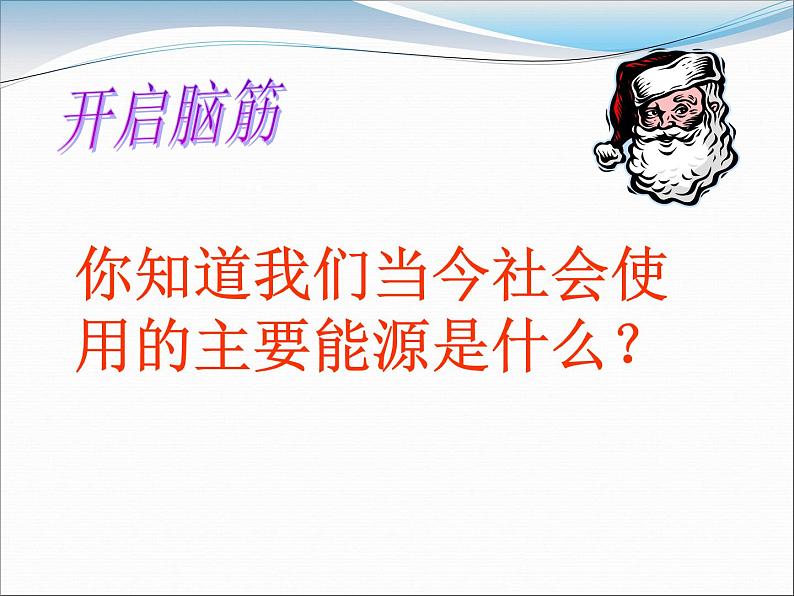 开启脑筋

你知道我们当今社会使用的主要能源是什么？